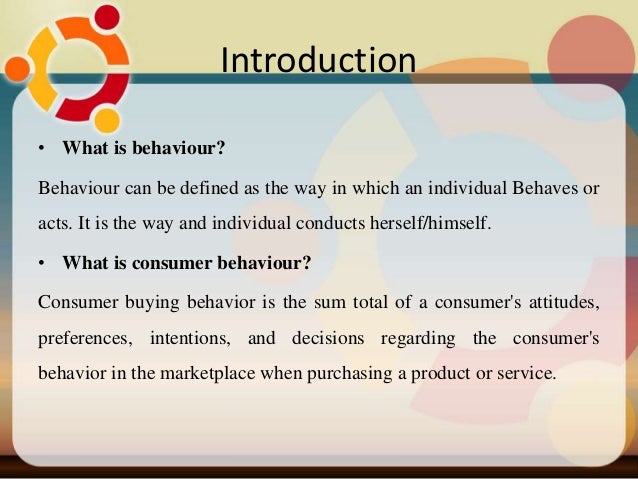 Introduction

• What is behaviour?

Behaviour can be defined as the way in which an individual Behaves or acts. It is the way and individual conducts herself/himself.

• What is consumer behaviour?

Consumer buying behavior is the sum total of a consumer's attitudes, preferences, intentions, and decisions regarding the consumer's behavior in the marketplace when purchasing a product or service.